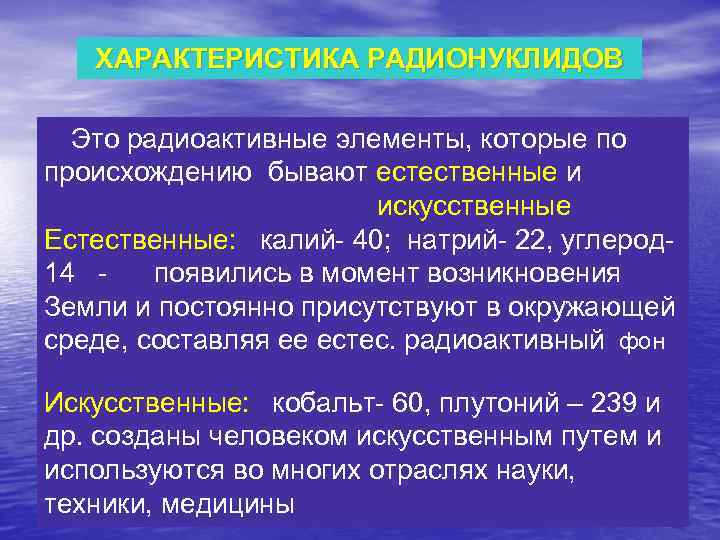 ХАРАКТЕРИСТИКА РАДИОНУКЛИДОВ

Это радиоактивные элементы, которые по происхождению бывают естественные и искусственные

Естественные: калий- 40; натрий- 22, углерод- 14 - появились в момент возникновения Земли и постоянно присутствуют в окружающей среде, составляя ее естес. радиоактивный фон

Искусственные: кобальт- 60, плутоний – 239 и др. созданы человеком искусственным путем и используются во многих отраслях науки, техники, медицины